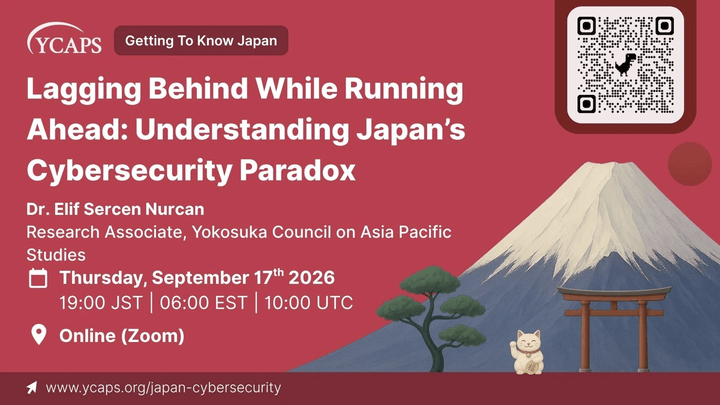 YCAPS

Getting To Know Japan

Lagging Behind While Running Ahead: Understanding Japan's Cybersecurity Paradox

Dr. Elif Sercen Nurcan

Research Associate, Yokosuka Council on Asia Pacific Studies

Thursday, September 17$^{th}$ 2026

19:00 JST | 06:00 EST | 10:00 UTC

Online (Zoom)

www.ycaps.org/japan-cybersecurity